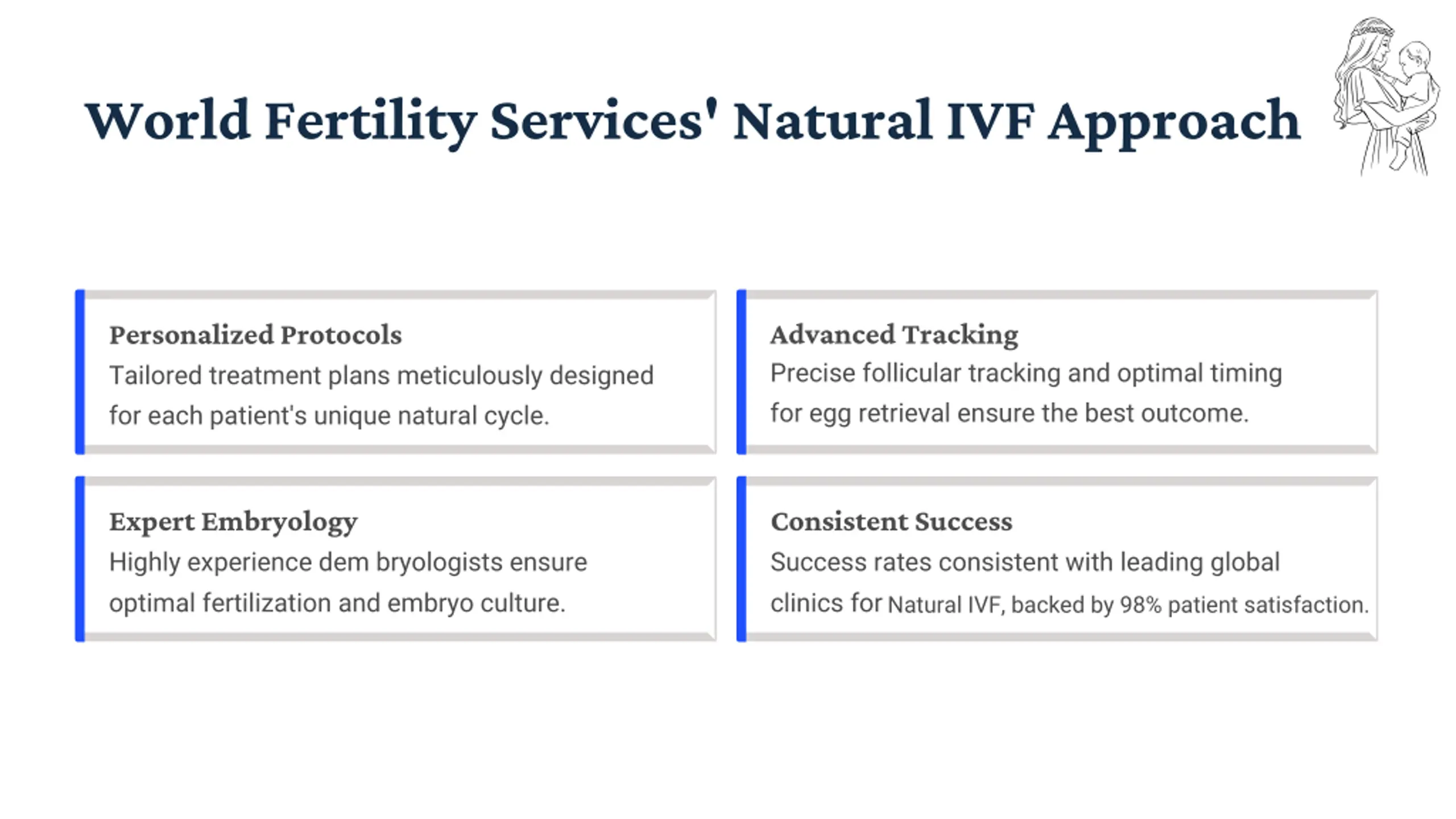 World Fertility Services' Natural IVF Approach

Personalized Protocols
Tailored treatment plans meticulously designed for each patient's unique natural cycle.

Advanced Tracking
Precise follicular tracking and optimal timing for egg retrieval ensure the best outcome.

Expert Embryology
Highly experience dem bryologists ensure optimal fertilization and embryo culture.

Consistent Success
Success rates consistent with leading global clinics for Natural IVF, backed by 98% patient satisfaction.